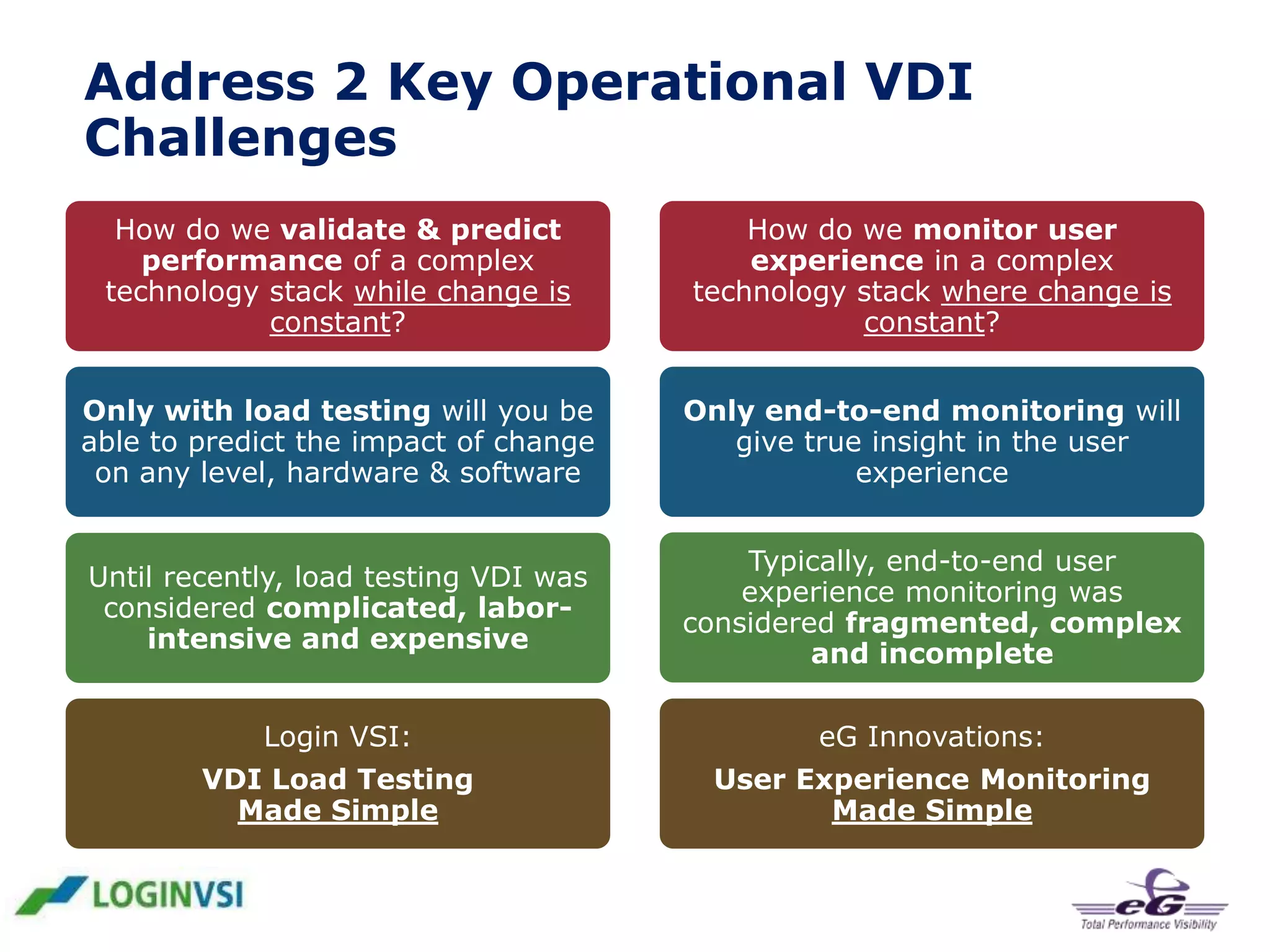 Address 2 Key Operational VDI Challenges

How do we validate & predict performance of a complex technology stack while change is constant?

Only with load testing will you be able to predict the impact of change on any level, hardware & software

Until recently, load testing VDI was considered complicated, labor-intensive and expensive

Login VSI:

VDI Load Testing Made Simple

How do we monitor user experience in a complex technology stack where change is constant?

Only end-to-end monitoring will give true insight in the user experience

Typically, end-to-end user experience monitoring was considered fragmented, complex and incomplete

eG Innovations:

User Experience Monitoring Made Simple

LOGINVSI

eG
Total Performance Visibility